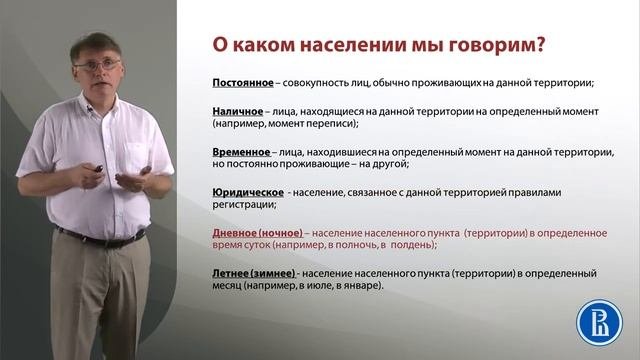 О каком населении мы говорим?

Постоянное – совокупность лиц, обычно проживающих на данной территории;

Наличное – лица, находящиеся на данной территории на определенный момент (например, момент переписи);

Временное – лица, находившиеся на определенный момент на данной территории, но постоянно проживающие – на другой;

Юридическое - население, связанное с данной территорией правилами регистрации;

Дневное (ночное) – население населенного пункта (территории) в определенное время суток (например, в полночь, в полдень);

Летнее (зимнее) - население населенного пункта (территории) в определенный месяц (например, в июле, в январе).